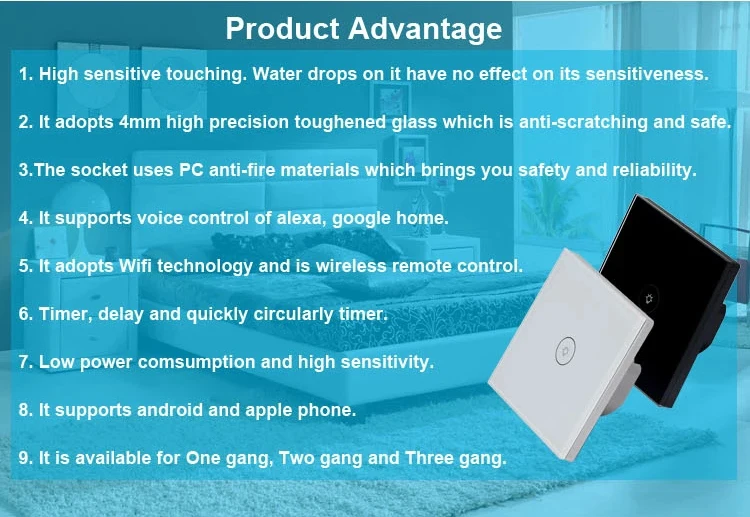 Product Advantage

1. High sensitive touching. Water drops on it have no effect on its sensitiveness.

2. It adopts 4mm high precision toughened glass which is anti-scratching and safe.

3.The socket uses PC anti-fire materials which brings you safety and reliability.

4. It supports voice control of alexa, google home.

5. It adopts Wifi technology and is wireless remote control.

6. Timer, delay and quickly circularly timer.

7. Low power comsumption and high sensitivity.

8. It supports android and apple phone.

9. It is available for One gang, Two gang and Three gang.